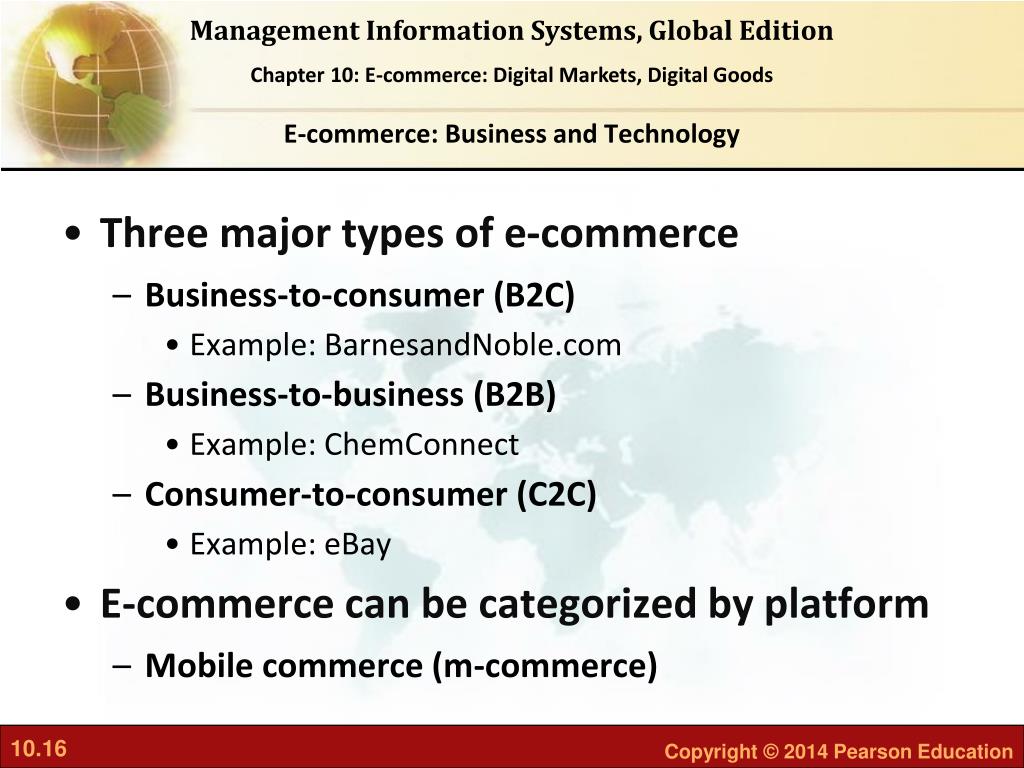 Management Information Systems, Global Edition

Chapter 10: E-commerce: Digital Markets, Digital Goods

E-commerce: Business and Technology

• Three major types of e-commerce
– Business-to-consumer (B2C)
• Example: BarnesandNoble.com
– Business-to-business (B2B)
• Example: ChemConnect
– Consumer-to-consumer (C2C)
• Example: eBay
• E-commerce can be categorized by platform
– Mobile commerce (m-commerce)

10.16

Copyright © 2014 Pearson Education